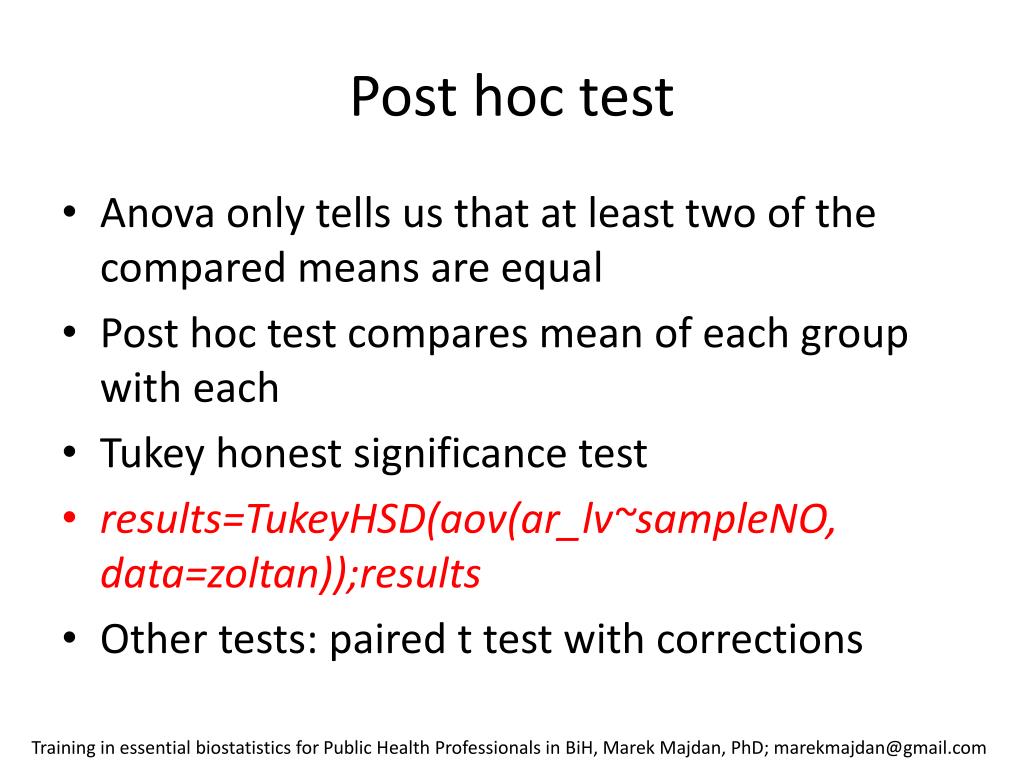 Post hoc test

• Anova only tells us that at least two of the compared means are equal
• Post hoc test compares mean of each group with each
• Tukey honest significance test
• results=TukeyHSD(aov(ar_lv~sampleNO, data=zoltan));results
• Other tests: paired t test with corrections

Training in essential biostatistics for Public Health Professionals in BiH, Marek Majdan, PhD; marekmajdan@gmail.com